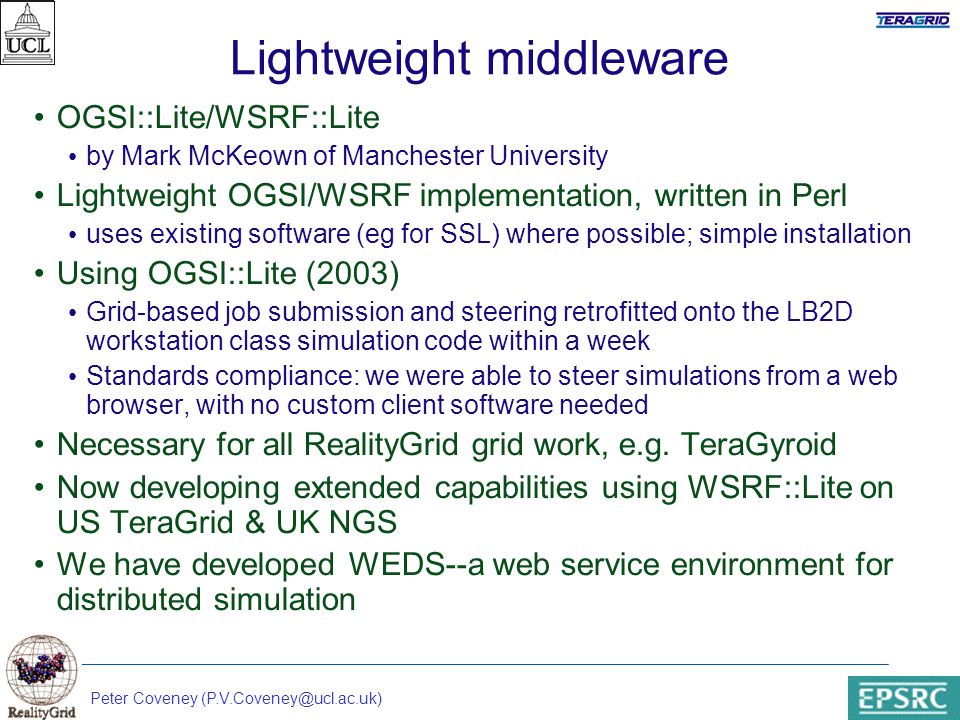 UCL

TERAGRID

Lightweight middleware

• OGSI::Lite/WSRF::Lite
  • by Mark McKeown of Manchester University
• Lightweight OGSI/WSRF implementation, written in Perl
  • uses existing software (eg for SSL) where possible; simple installation
• Using OGSI::Lite (2003)
  • Grid-based job submission and steering retrofitted onto the LB2D workstation class simulation code within a week
  • Standards compliance: we were able to steer simulations from a web browser, with no custom client software needed
• Necessary for all RealityGrid grid work, e.g. TeraGyroid
• Now developing extended capabilities using WSRF::Lite on US TeraGrid & UK NGS
• We have developed WEDS--a web service environment for distributed simulation

RealityGrid

Peter Coveney (P.V.Coveney@ucl.ac.uk)

EPSRC